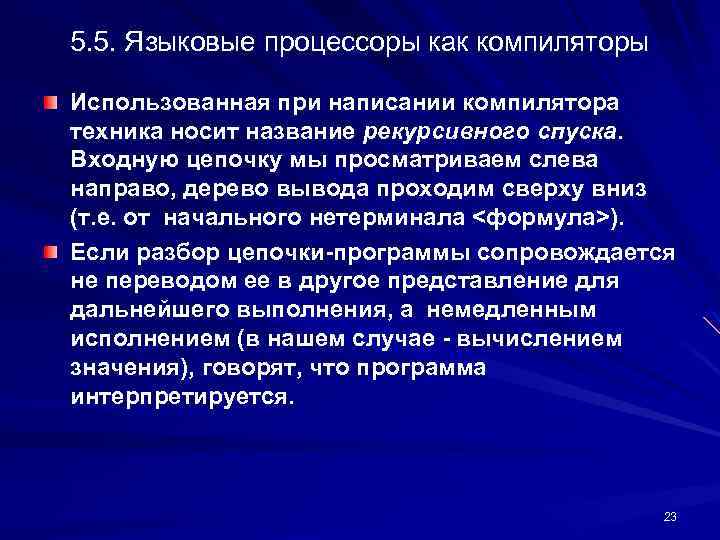 5.5. Языковые процессоры как компиляторы

Использованная при написании компилятора техника носит название рекурсивного спуска. Входную цепочку мы просматриваем слева направо, дерево вывода проходим сверху вниз (т.е. от начального нетерминала <формула>).

Если разбор цепочки-программы сопровождается не переводом ее в другое представление для дальнейшего выполнения, а немедленным исполнением (в нашем случае - вычислением значения), говорят, что программа интерпретируется.

23